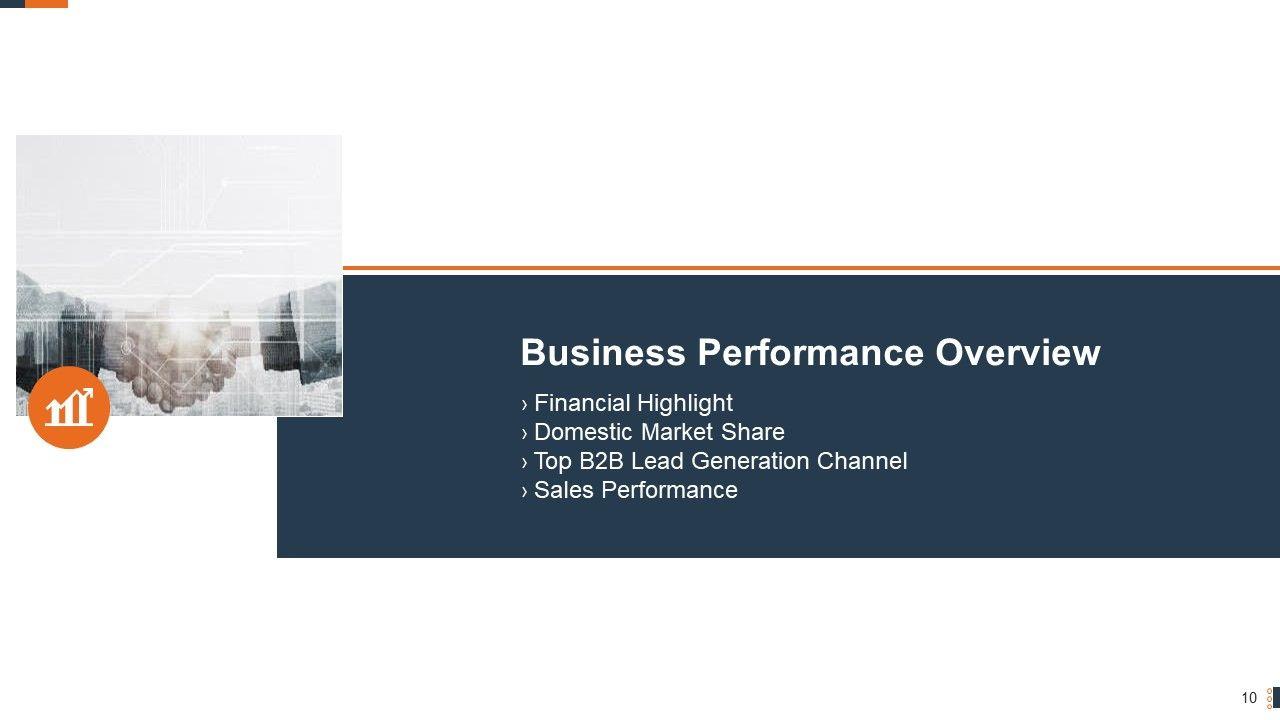 Business Performance Overview

› Financial Highlight
› Domestic Market Share
› Top B2B Lead Generation Channel
› Sales Performance

10